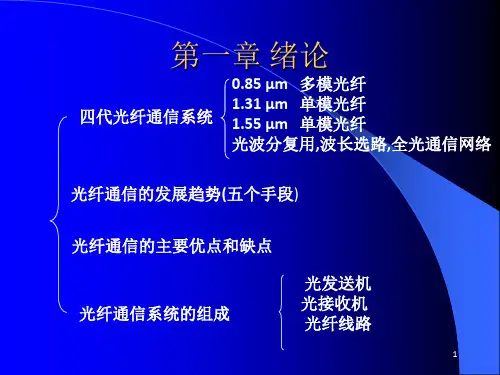 第一章 绪论

四代光纤通信系统

0.85 μm 多模光纤
1.31 μm 单模光纤
1.55 μm 单模光纤
光波分复用,波长选路,全光通信网络

光纤通信的发展趋势(五个手段)

光纤通信的主要优点和缺点

光纤通信系统的组成

光发送机
光接收机
光纤线路

1